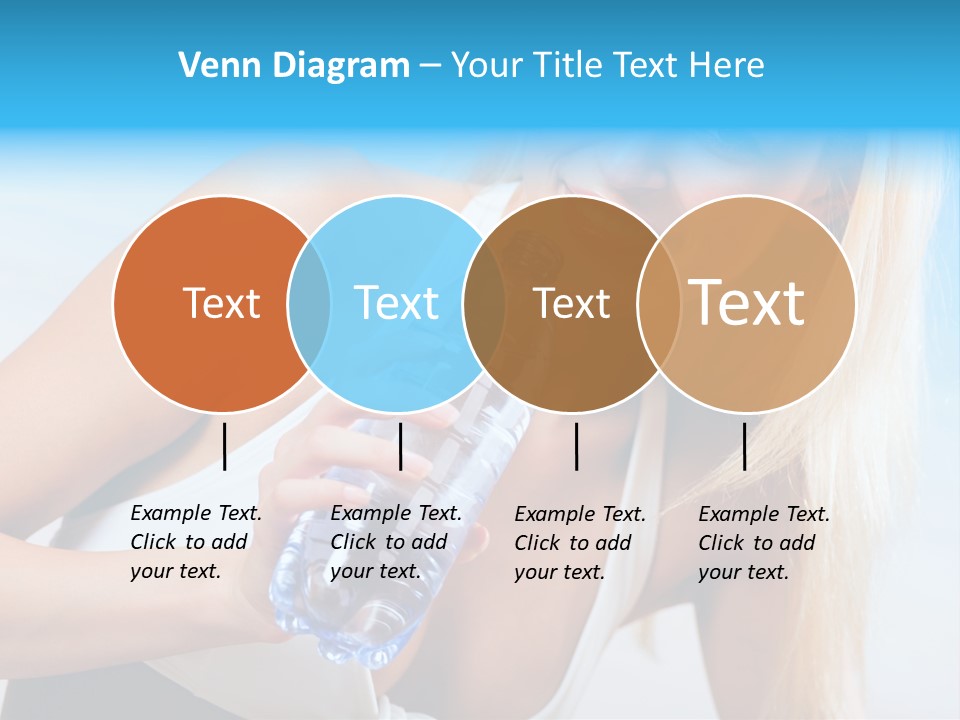 Venn Diagram – Your Title Text Here

Text

Text

Text

Text

Example Text. Click to add your text.

Example Text. Click to add your text.

Example Text. Click to add your text.

Example Text. Click to add your text.